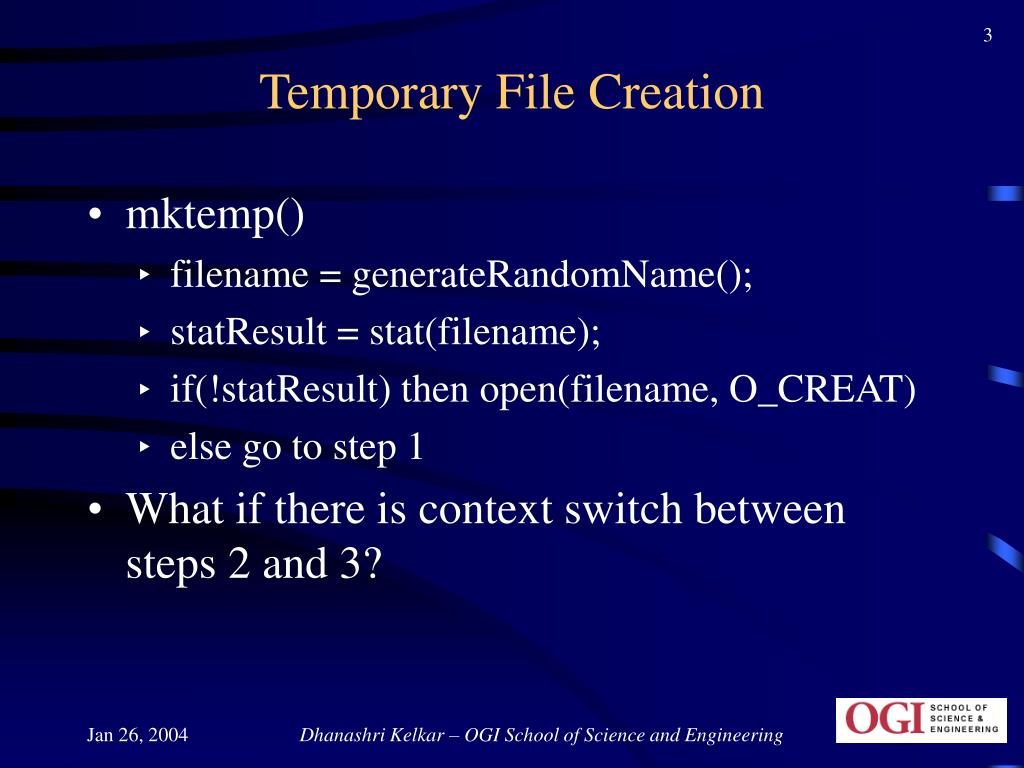 3

Temporary File Creation

• mktemp()
‣ filename = generateRandomName();
‣ statResult = stat(filename);
‣ if(!statResult) then open(filename, O_CREAT)
‣ else go to step 1
• What if there is context switch between steps 2 and 3?

Jan 26, 2004

Dhanashri Kelkar – OGI School of Science and Engineering

OGI SCHOOL OF SCIENCE & ENGINEERING